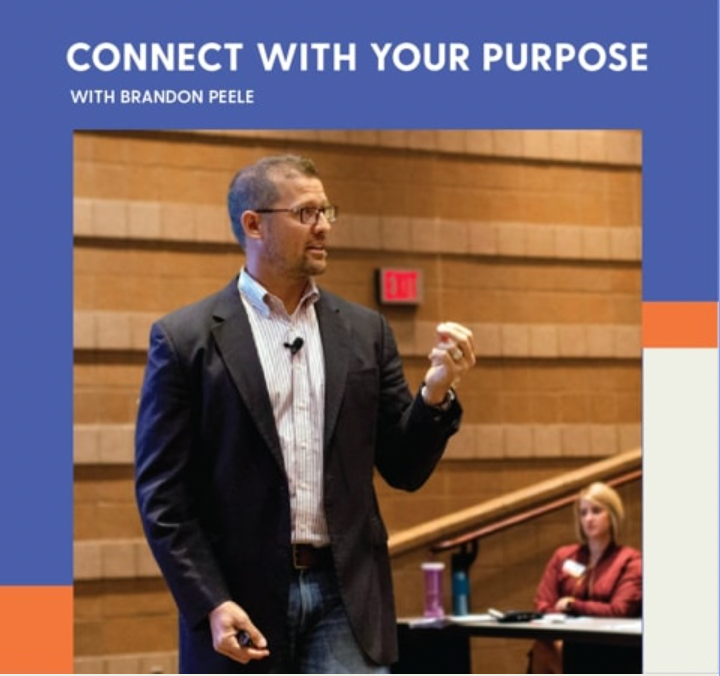 CONNECT WITH YOUR PURPOSE

WITH BRANDON PEELE

EXIT